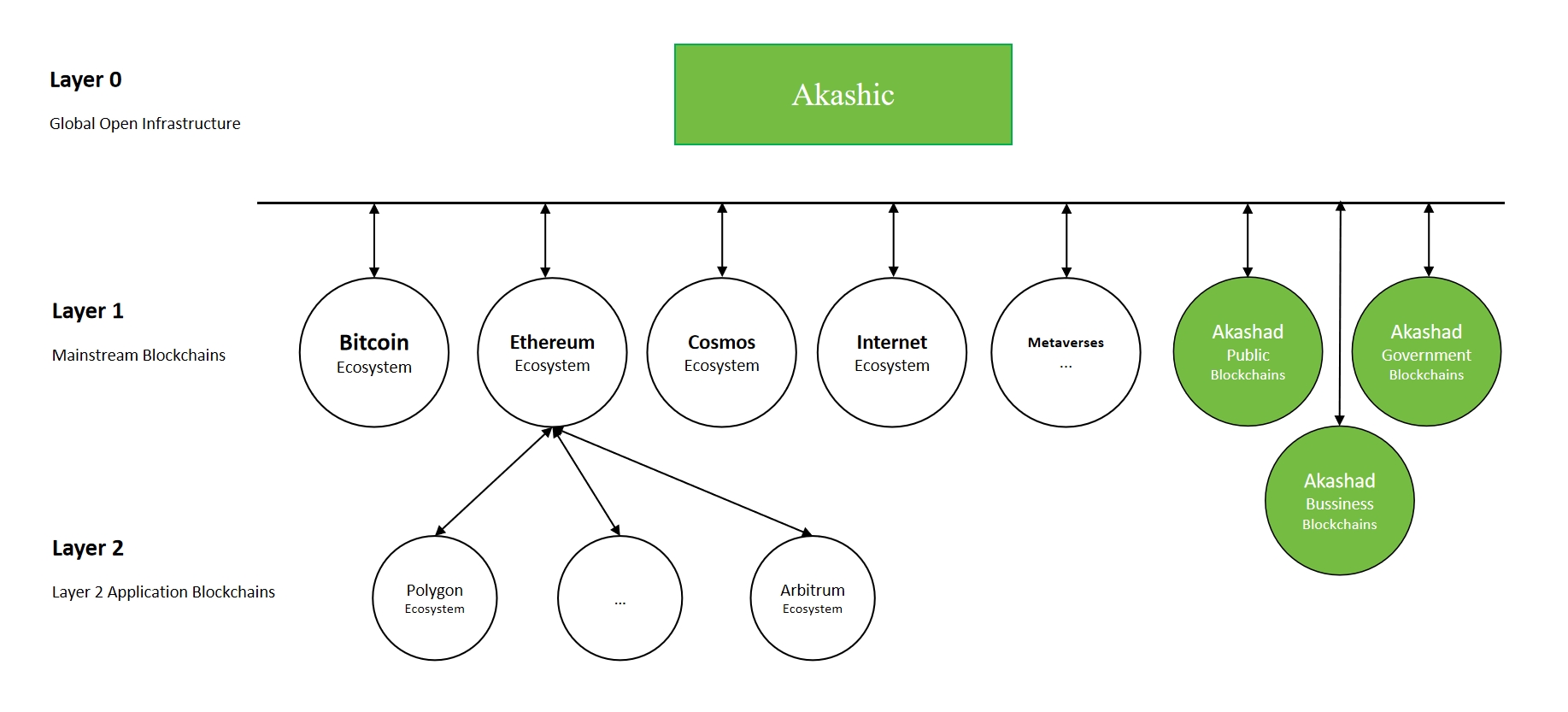 Layer 0

Global Open Infrastructure

Akashic

Layer 1

Mainstream Blockchains

Bitcoin
Ecosystem

Ethereum
Ecosystem

Cosmos
Ecosystem

Internet
Ecosystem

Metaverses
...

Akashad
Public
Blockchains

Akashad
Government
Blockchains

Akashad
Bussiness
Blockchains

Layer 2

Layer 2 Application Blockchains

Polygon
Ecosystem

...

Arbitrum
Ecosystem